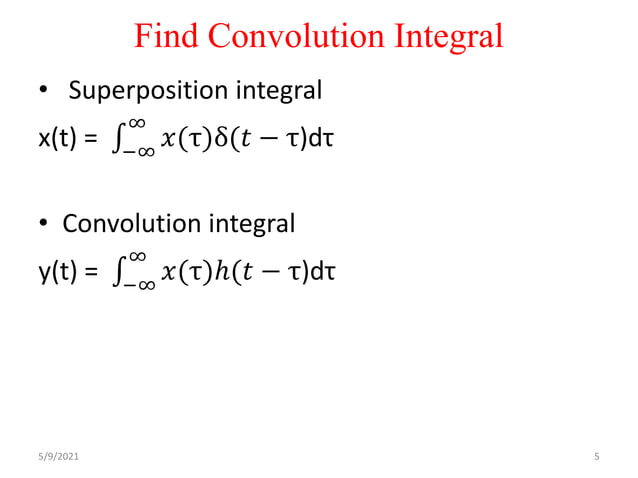 Find Convolution Integral

• Superposition integral

x(t) = $\int_{-\infty}^{\infty} x(\tau)\delta(t-\tau)d\tau$

• Convolution integral

y(t) = $\int_{-\infty}^{\infty} x(\tau)h(t-\tau)d\tau$

5/9/2021

5